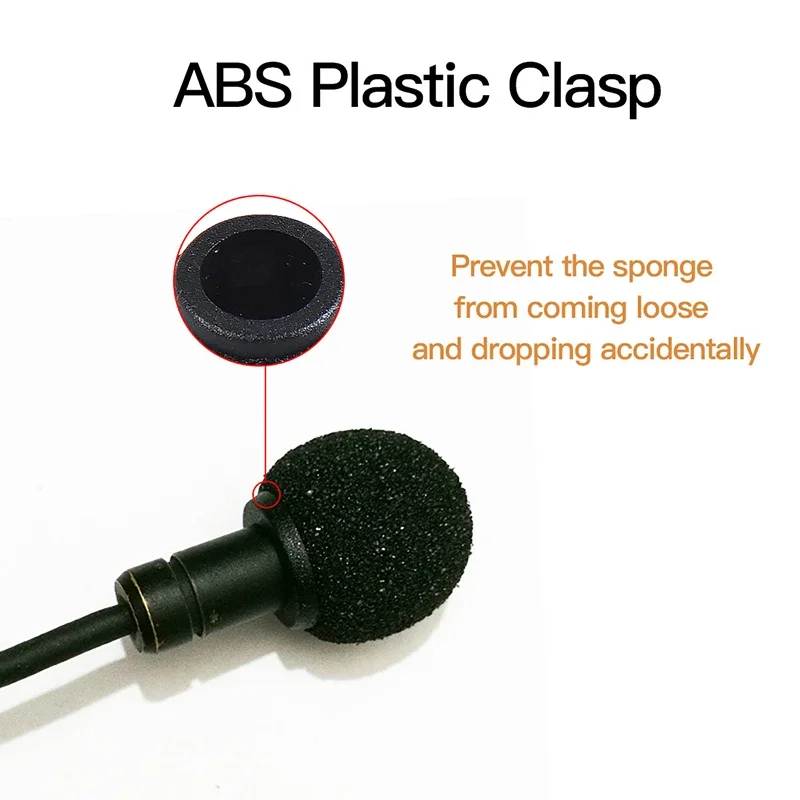 ABS Plastic Clasp

Prevent the sponge from coming loose and dropping accidentally